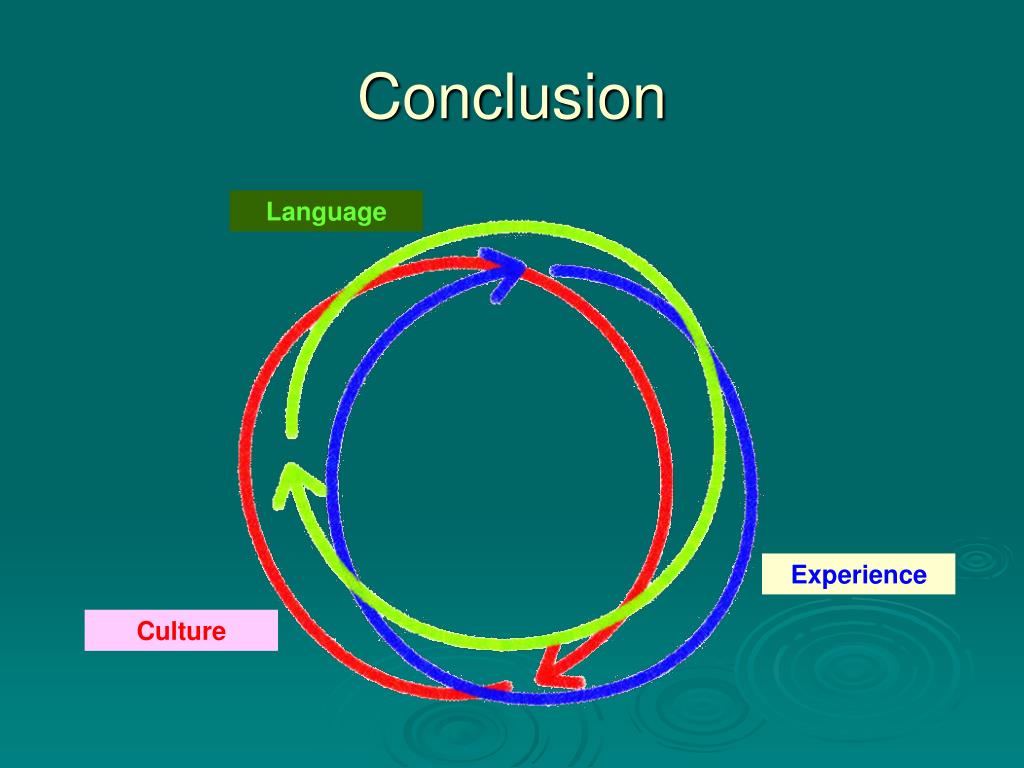 Conclusion

Language

Experience

Culture